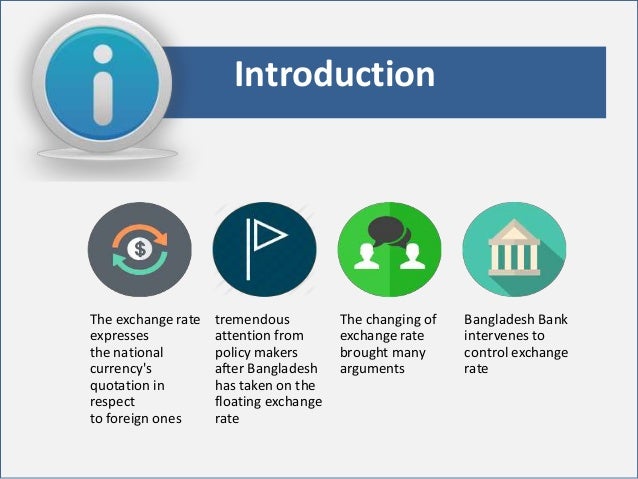 Introduction

$

The exchange rate expresses the national currency's quotation in respect to foreign ones

tremendous attention from policy makers after Bangladesh has taken on the floating exchange rate

The changing of exchange rate brought many arguments

Bangladesh Bank intervenes to control exchange rate